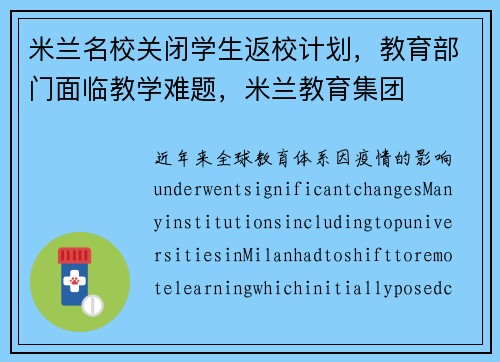 米兰名校关闭学生返校计划，教育部门面临教学难题，米兰教育集团

近年来全球教育体系因疫情的影响underwentsignificantchangesManyinstitutionsincludingtopuniversitiesinMilanhadtoshifttoremotelearningwhichinitiallyposedc